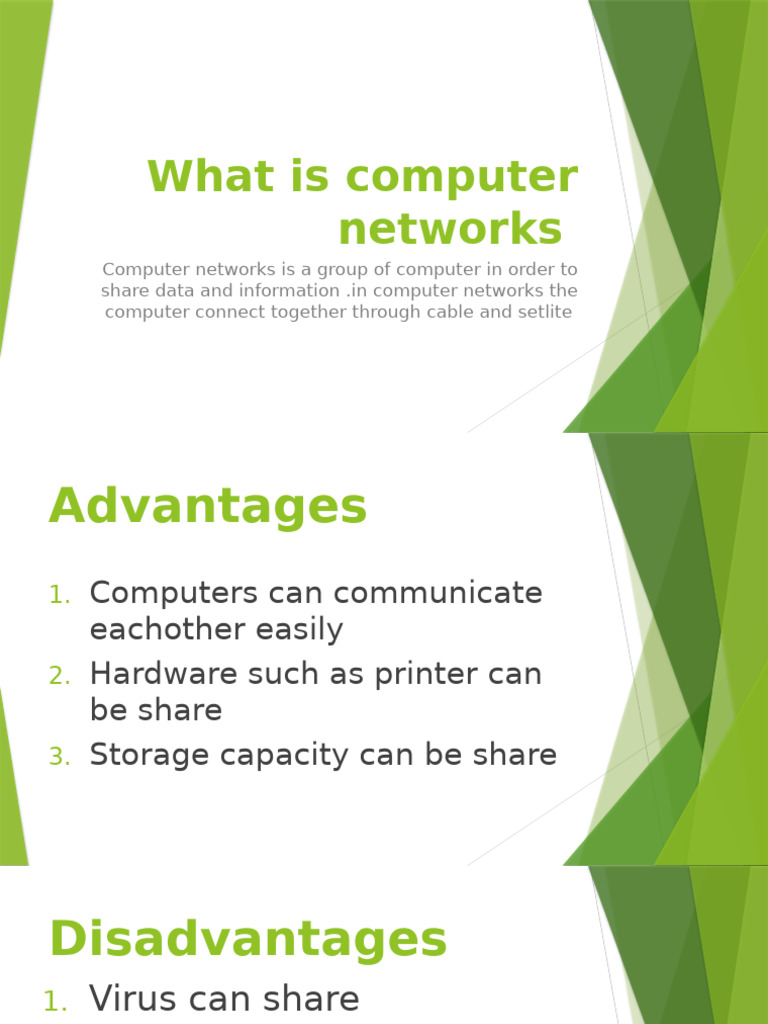 What is computer networks

Computer networks is a group of computer in order to share data and information .in computer networks the computer connect together through cable and setlite

Advantages

1. Computers can communicate eachother easily
2. Hardware such as printer can be share
3. Storage capacity can be share

Disadvantages

1. Virus can share